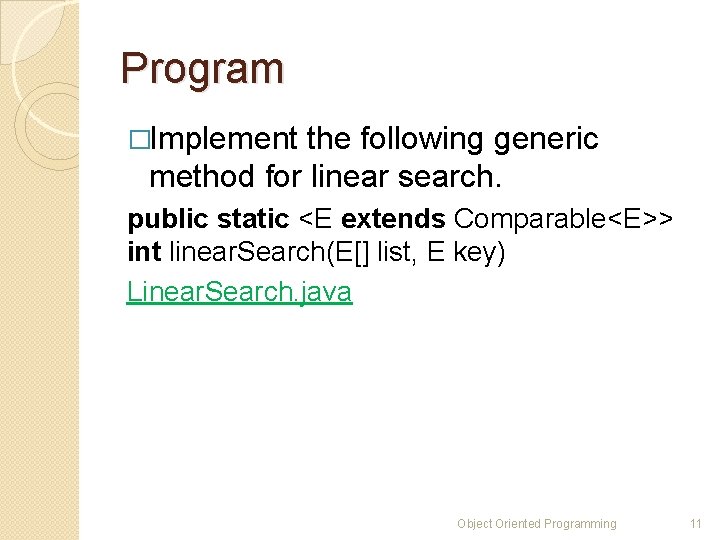 Program

□Implement the following generic method for linear search.

public static <E extends Comparable<E>> int linearSearch(E[] list, E key)

LinearSearch.java

Object Oriented Programming

11